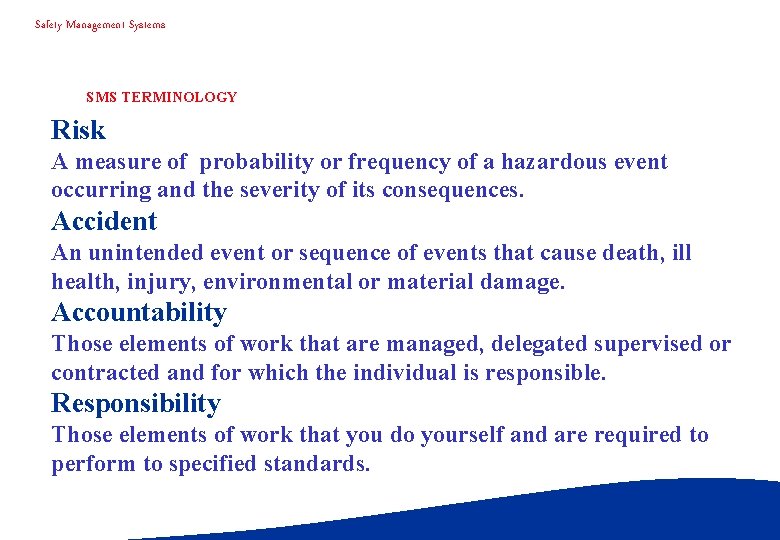 Safety Management Systems

SMS TERMINOLOGY

Risk

A measure of probability or frequency of a hazardous event occurring and the severity of its consequences.

Accident

An unintended event or sequence of events that cause death, ill health, injury, environmental or material damage.

Accountability

Those elements of work that are managed, delegated supervised or contracted and for which the individual is responsible.

Responsibility

Those elements of work that you do yourself and are required to perform to specified standards.